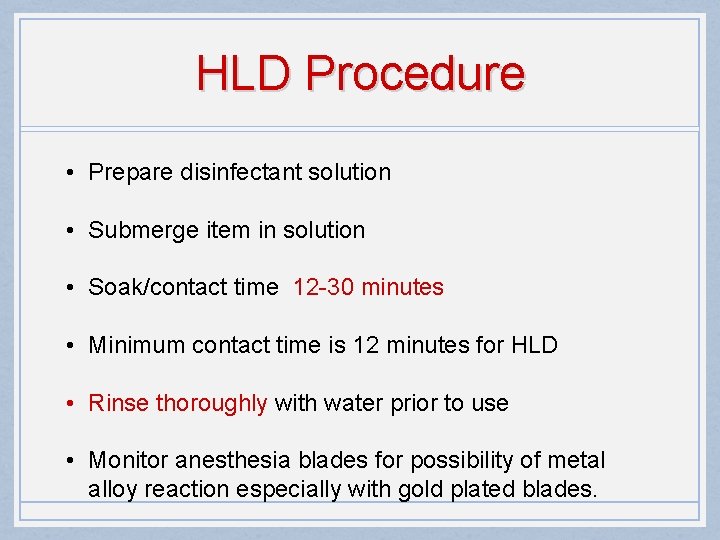 HLD Procedure

• Prepare disinfectant solution

• Submerge item in solution

• Soak/contact time 12-30 minutes

• Minimum contact time is 12 minutes for HLD

• Rinse thoroughly with water prior to use

• Monitor anesthesia blades for possibility of metal alloy reaction especially with gold plated blades.